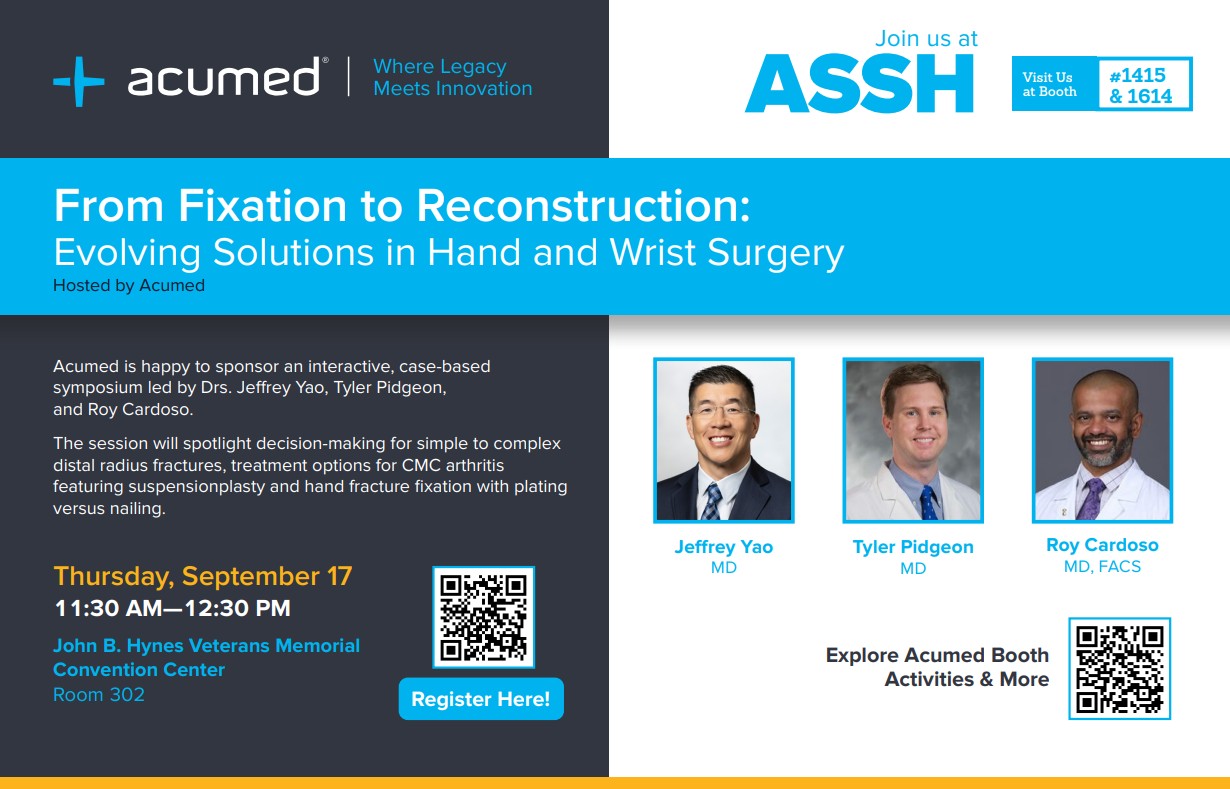 acumed® | Where Legacy Meets Innovation

Join us at ASSH

Visit Us at Booth #1415 & 1614

From Fixation to Reconstruction:
Evolving Solutions in Hand and Wrist Surgery
Hosted by Acumed

Acumed is happy to sponsor an interactive, case-based symposium led by Drs. Jeffrey Yao, Tyler Pidgeon, and Roy Cardoso.

The session will spotlight decision-making for simple to complex distal radius fractures, treatment options for CMC arthritis featuring suspensionplasty and hand fracture fixation with plating versus nailing.

Thursday, September 17
11:30 AM—12:30 PM

John B. Hynes Veterans Memorial Convention Center
Room 302

Register Here!

Jeffrey Yao
MD

Tyler Pidgeon
MD

Roy Cardoso
MD, FACS

Explore Acumed Booth Activities & More